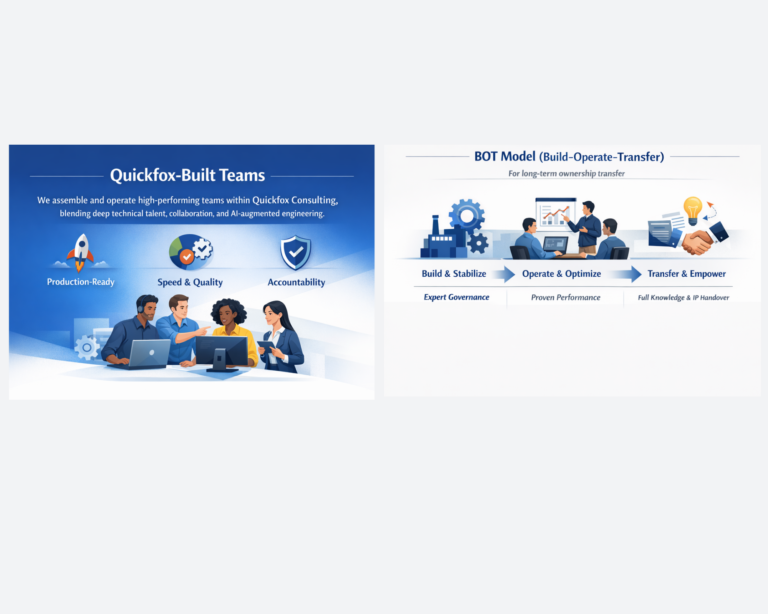 Quickfox-Built Teams

We assemble and operate high-performing teams within Quickfox Consulting, blending deep technical talent, collaboration, and AI-augmented engineering.

Production-Ready

Speed & Quality

Accountability

BOT Model (Build-Operate-Transfer)

For long-term ownership transfer

Build & Stabilize

Operate & Optimize

Transfer & Empower

Expert Governance

Proven Performance

Full Knowledge & IP Handover